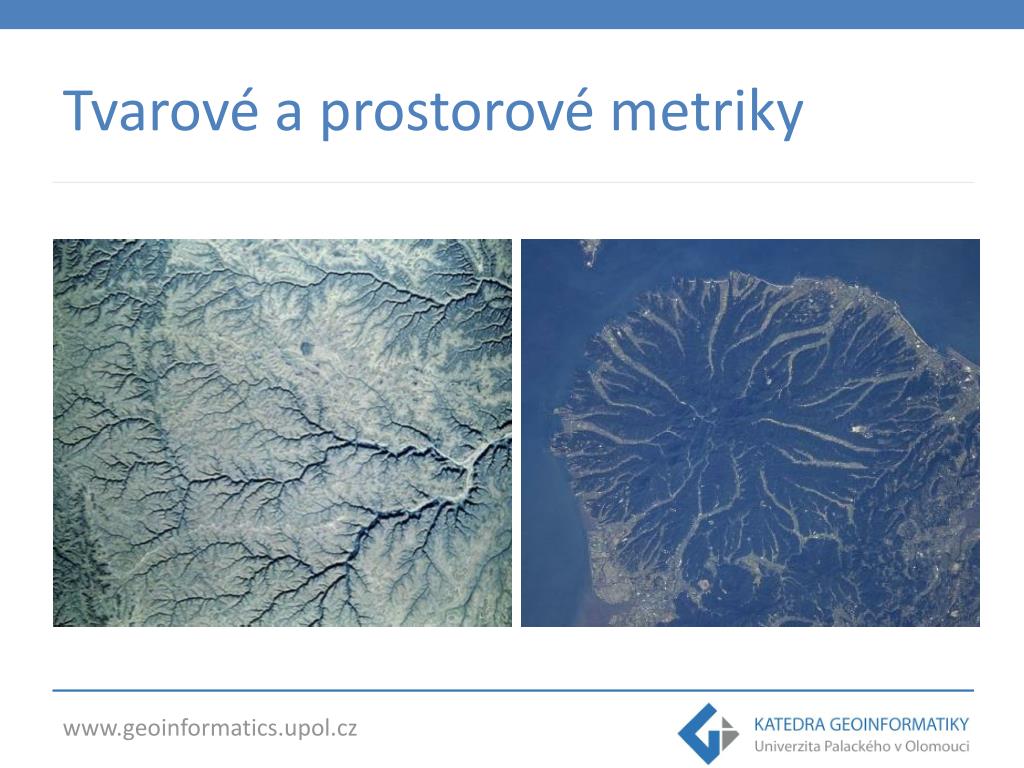 Tvarové a prostorové metriky

www.geoinformatics.upol.cz

KATEDRA GEOINFORMATIKY
Univerzita Palackého v Olomouci